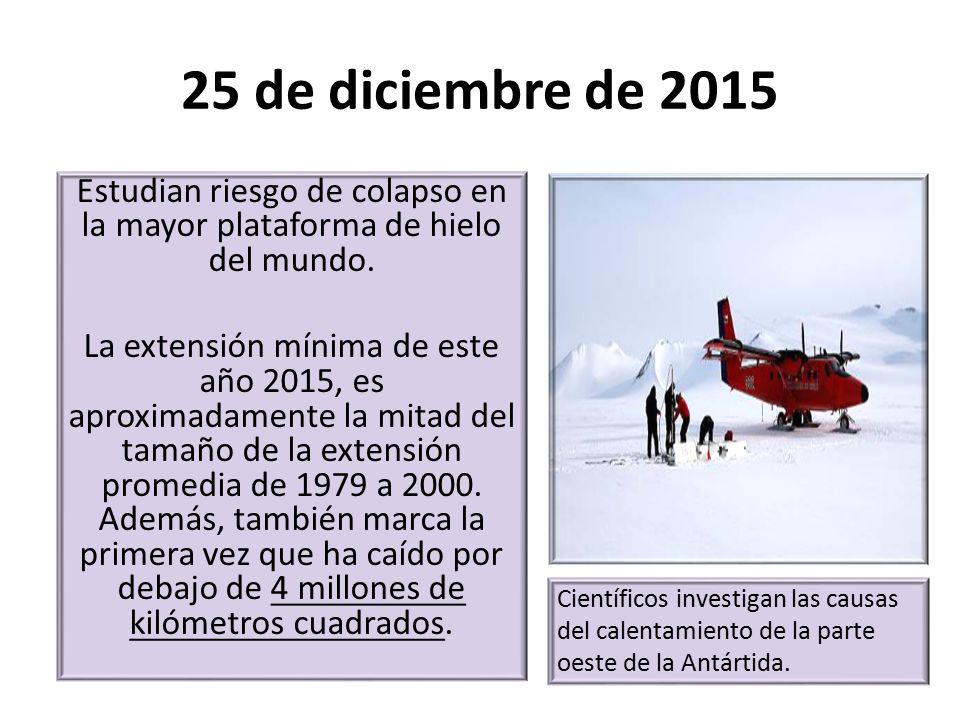 25 de diciembre de 2015

Estudian riesgo de colapso en la mayor plataforma de hielo del mundo.

La extensión mínima de este año 2015, es aproximadamente la mitad del tamaño de la extensión promedia de 1979 a 2000. Además, también marca la primera vez que ha caído por debajo de 4 millones de kilómetros cuadrados.

Científicos investigan las causas del calentamiento de la parte oeste de la Antártida.